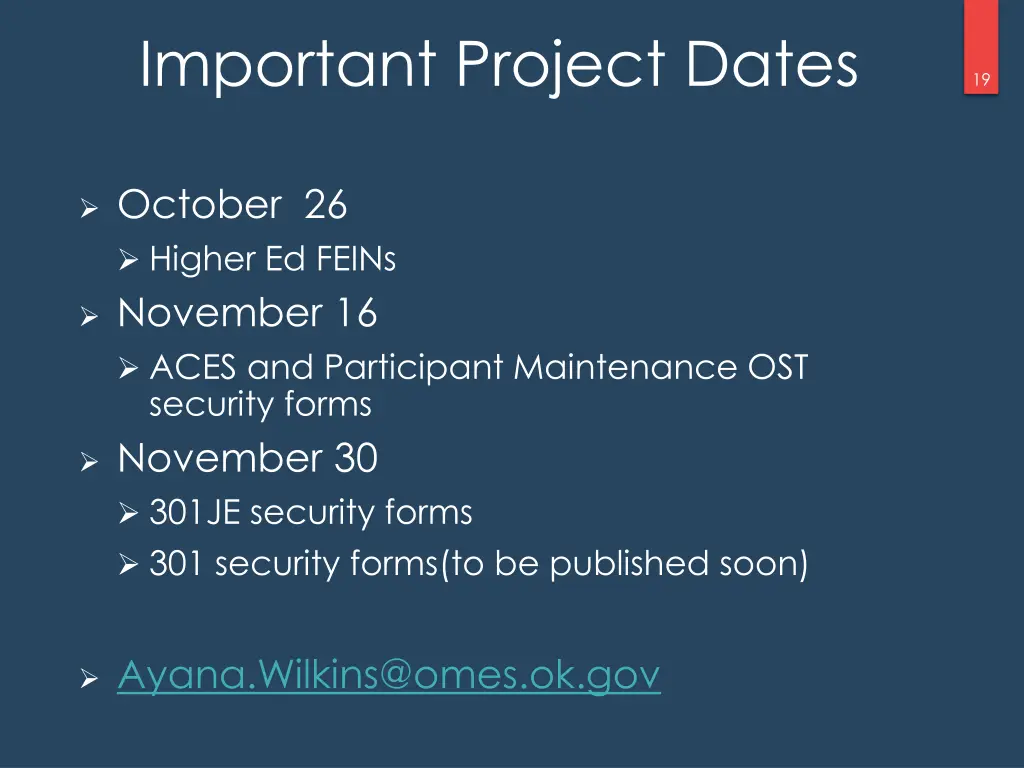 Important Project Dates

19

➢ October 26
➢ Higher Ed FEINs
➢ November 16
➢ ACES and Participant Maintenance OST security forms
➢ November 30
➢ 301JE security forms
➢ 301 security forms(to be published soon)

➢ Ayana.Wilkins@omes.ok.gov